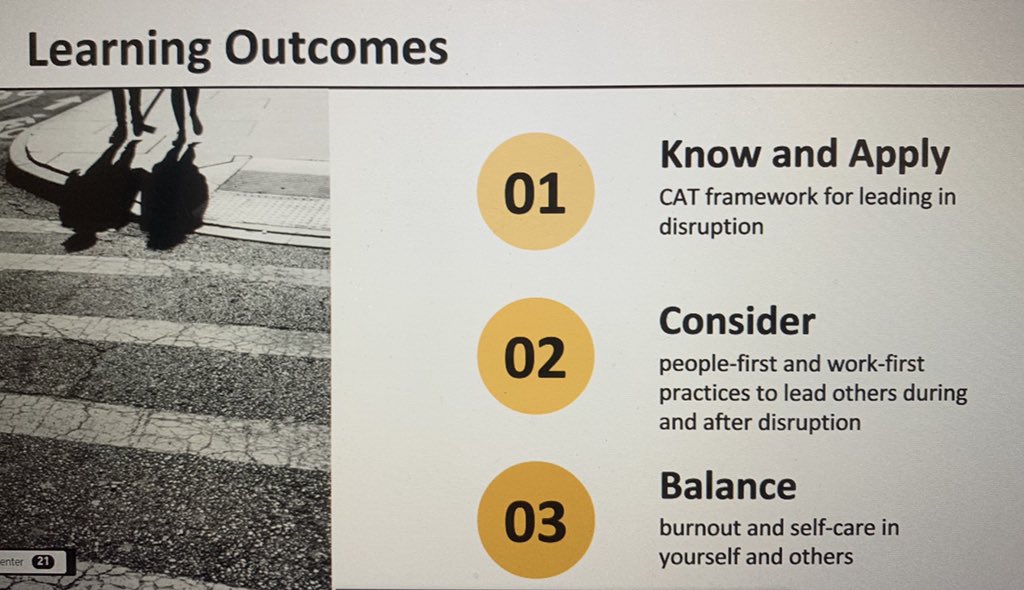 Learning Outcomes

01

Know and Apply

CAT framework for leading in disruption

02

Consider

people-first and work-first practices to lead others during and after disruption

03

Balance

burnout and self-care in yourself and others

enter 21